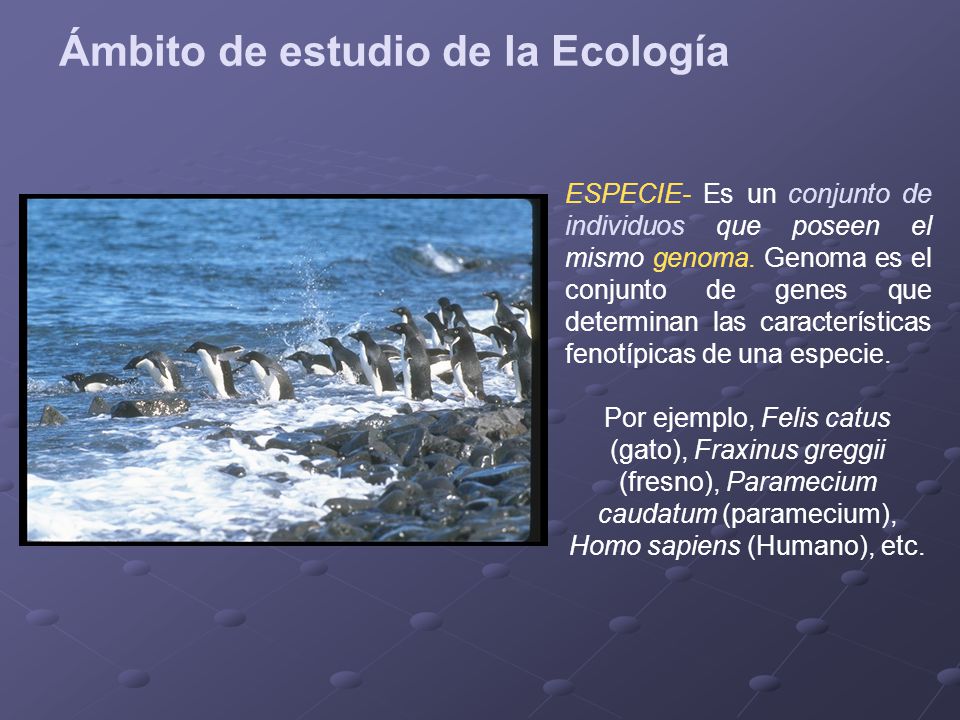 Ámbito de estudio de la Ecología

ESPECIE- Es un conjunto de individuos que poseen el mismo genoma. Genoma es el conjunto de genes que determinan las características fenotípicas de una especie.

Por ejemplo, Felis catus (gato), Fraxinus greggii (fresno), Paramecium caudatum (paramecium), Homo sapiens (Humano), etc.